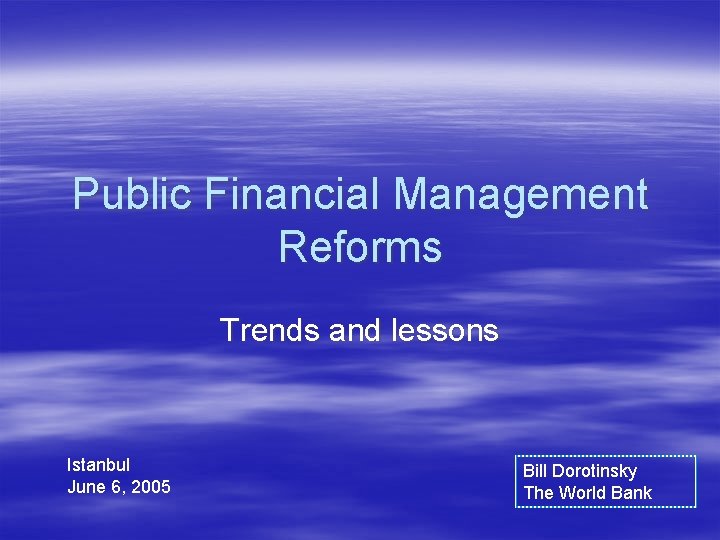 Public Financial Management Reforms

Trends and lessons

Istanbul
June 6, 2005

Bill Dorotinsky
The World Bank